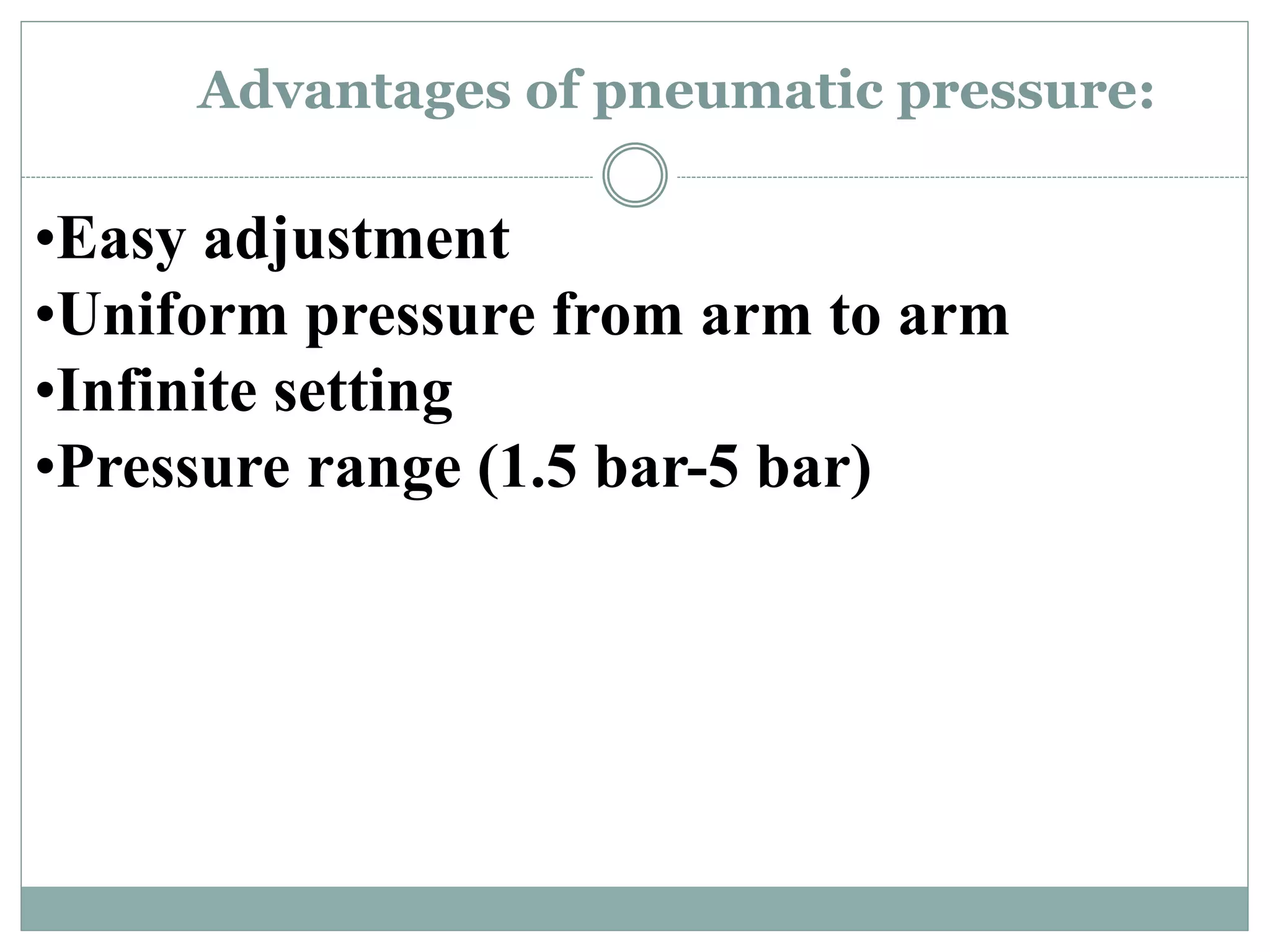 Advantages of pneumatic pressure:

•Easy adjustment
•Uniform pressure from arm to arm
•Infinite setting
•Pressure range (1.5 bar-5 bar)